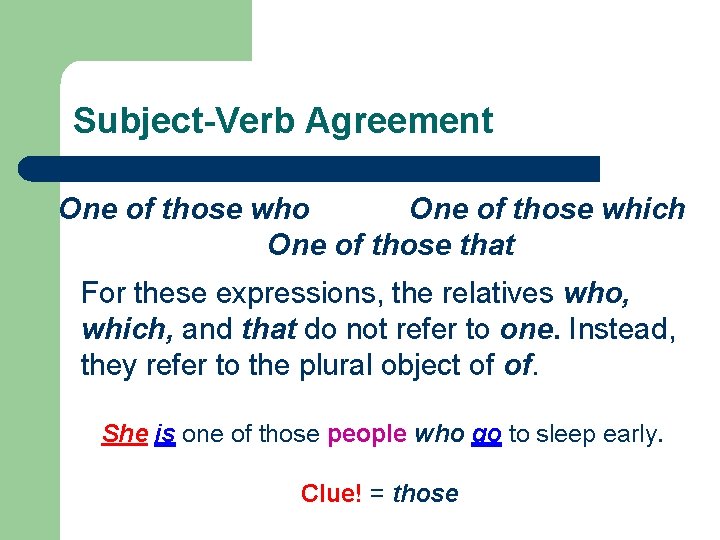 Subject-Verb Agreement

One of those who

One of those which

One of those that

For these expressions, the relatives who, which, and that do not refer to one. Instead, they refer to the plural object of of.

She is one of those people who go to sleep early.

Clue! = those